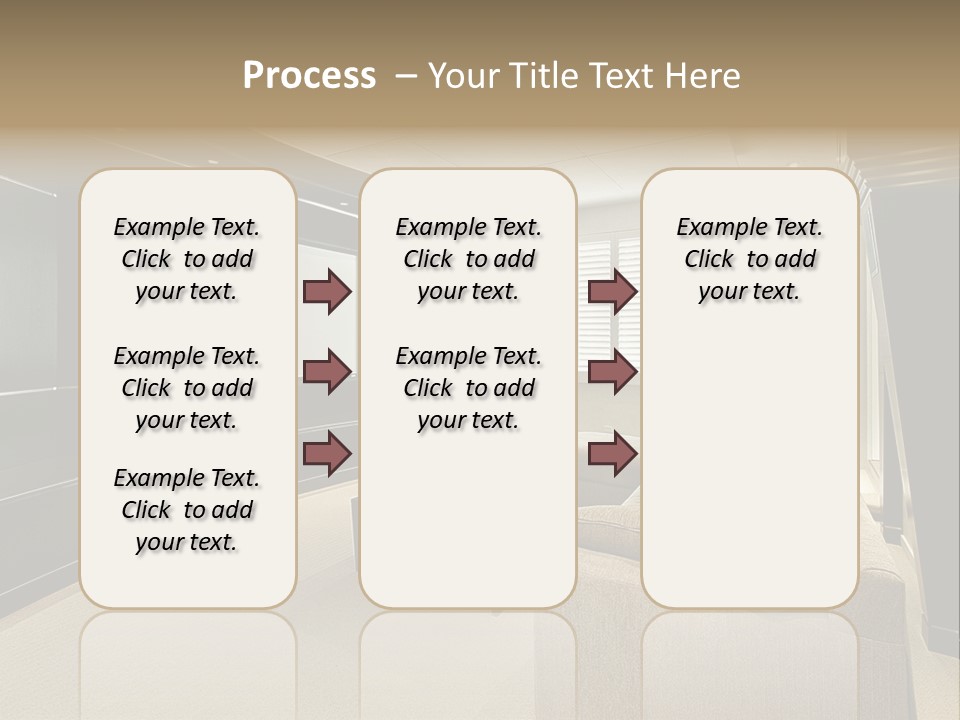 Process – Your Title Text Here

Example Text. Click to add your text.

Example Text. Click to add your text.

Example Text. Click to add your text.

Example Text. Click to add your text.

Example Text. Click to add your text.

Example Text. Click to add your text.